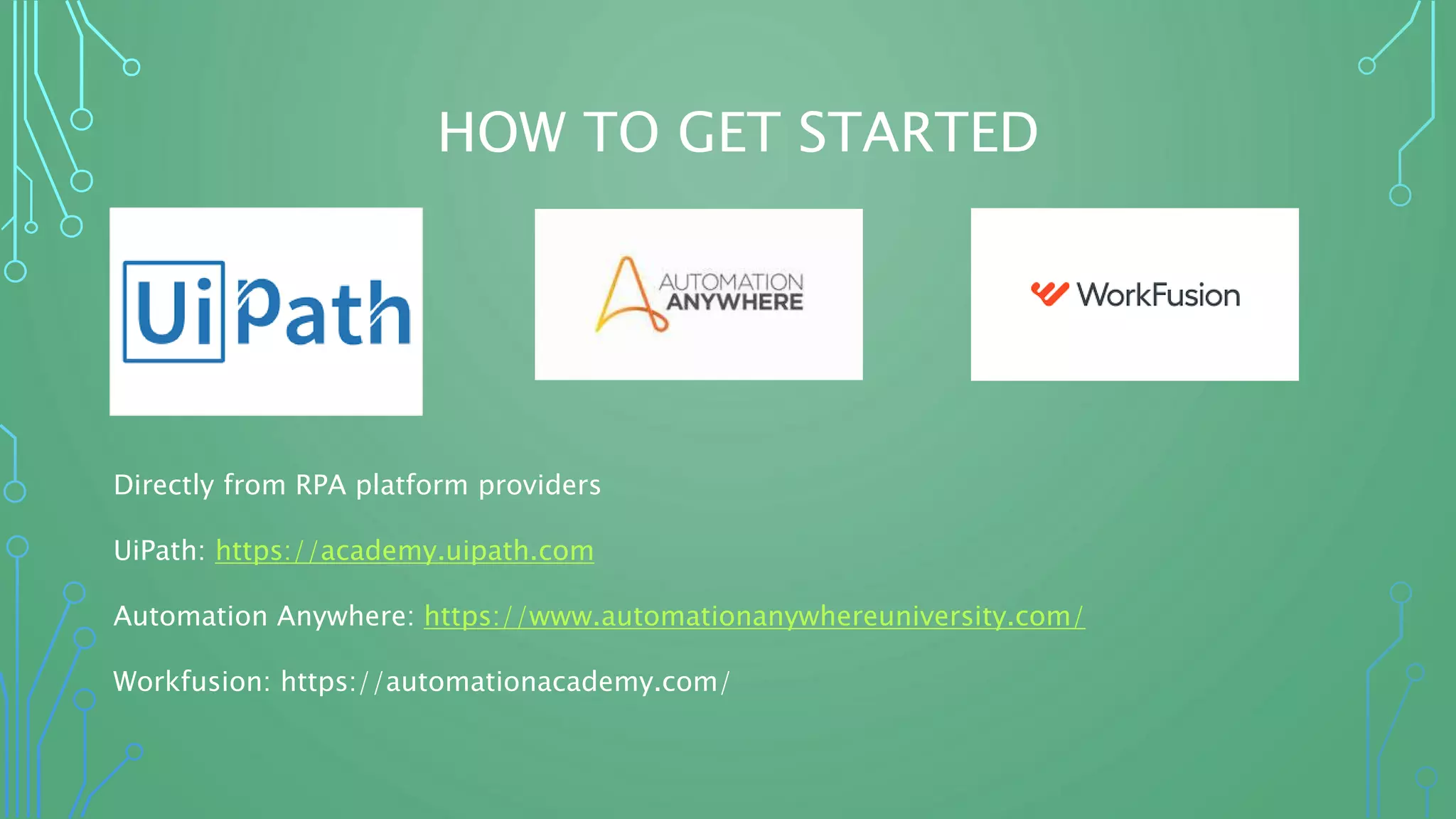 HOW TO GET STARTED

UiPath

AUTOMATION ANYWHERE

WorkFusion

Directly from RPA platform providers

UiPath: https://academy.uipath.com

Automation Anywhere: https://www.automationanywhereuniversity.com/

Workfusion: https://automationacademy.com/